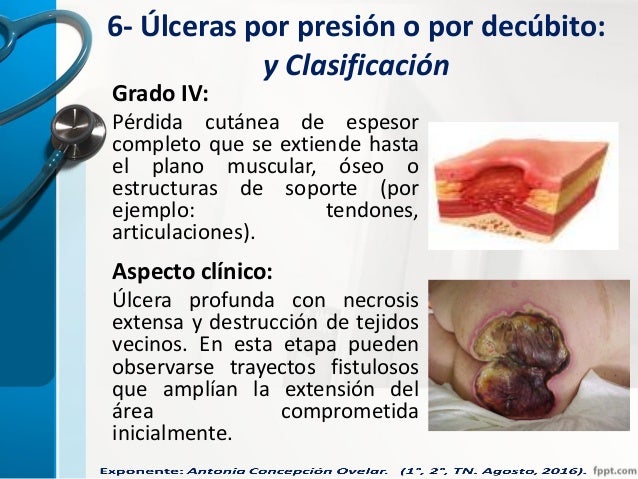 6- Úlceras por presión o por decúbito: y Clasificación

Grado IV:

Pérdida cutánea de espesor completo que se extiende hasta el plano muscular, óseo o estructuras de soporte (por ejemplo: tendones, articulaciones).

Aspecto clínico:

Úlcera profunda con necrosis extensa y destrucción de tejidos vecinos. En esta etapa pueden observarse trayectos fistulosos que amplían la extensión del área comprometida inicialmente.

Exponente: Antonia Concepción Ovelar. (1°, 2°, TN. Agosto, 2016). fppt.com